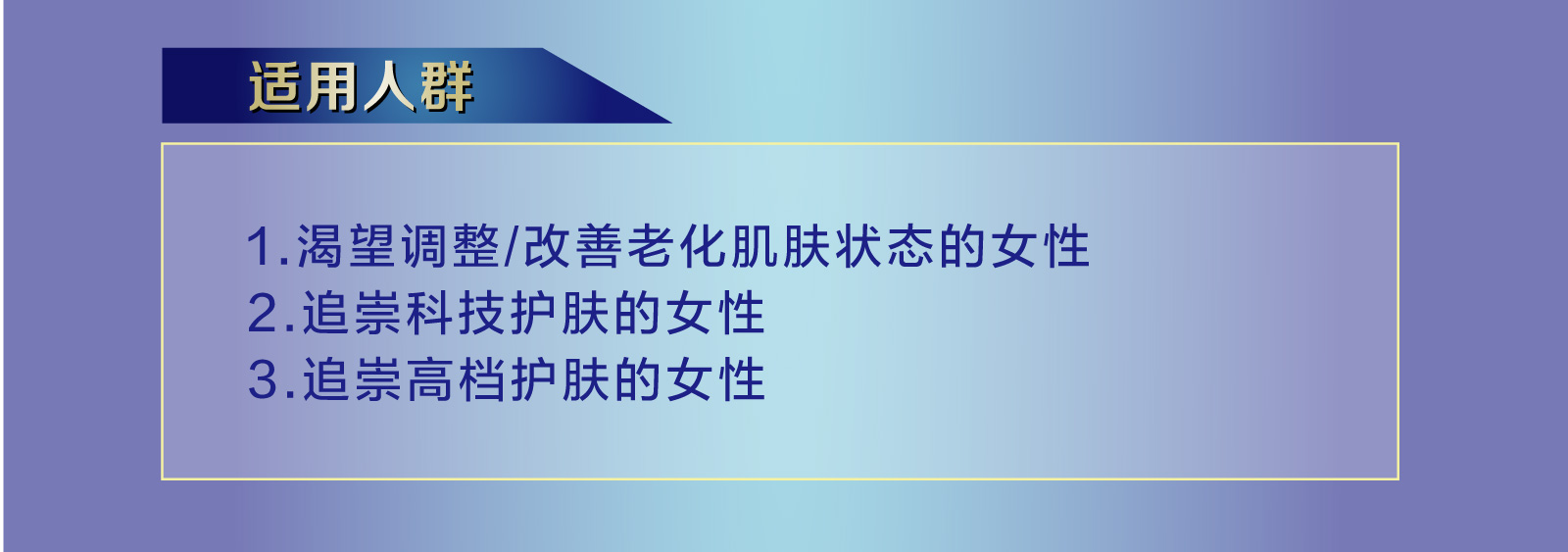 适用人群

1.渴望调整/改善老化肌肤状态的女性
2.追崇科技护肤的女性
3.追崇高档护肤的女性